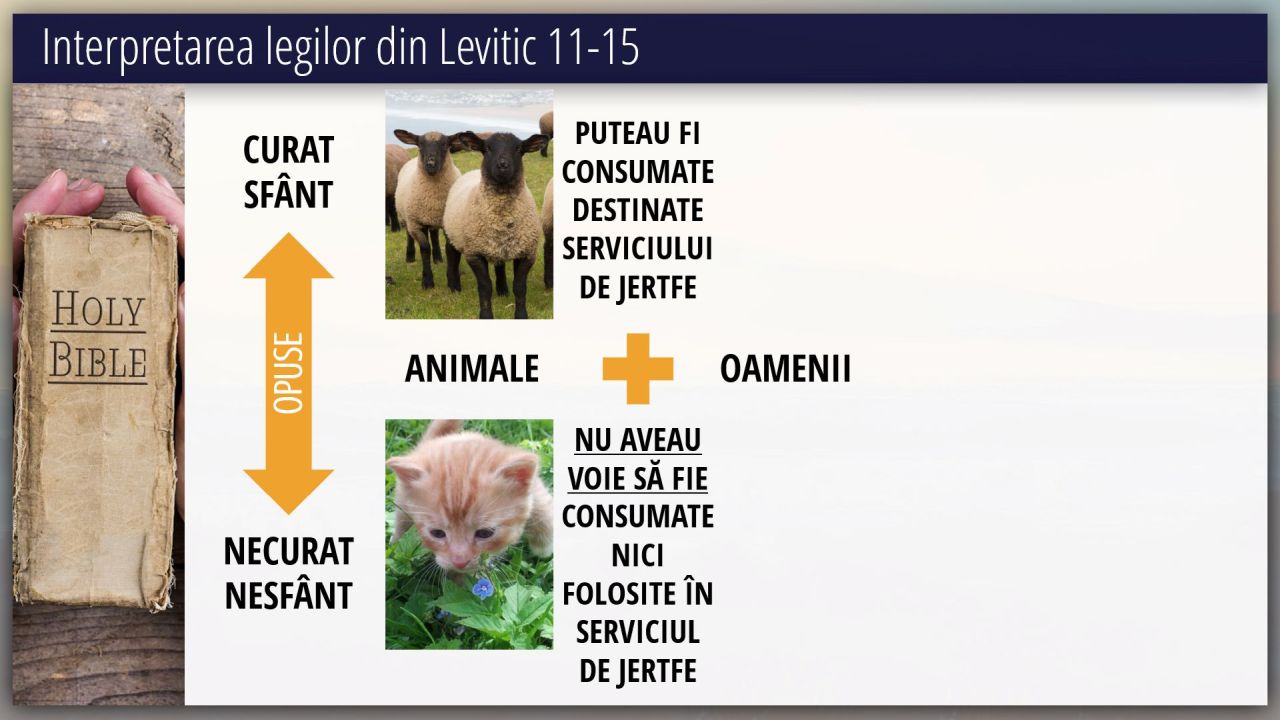 Interpretarea legilor din Levitic 11-15

HOLY BIBLE

CURAT
SFÂNT

OPUSE

NECURAT
NESFÂNT

PUTEAU FI CONSUMATE DESTINATE SERVICIULUI DE JERTFE

ANIMALE

OAMENII

NU AVEAU VOIE SĂ FIE CONSUMATE NICI FOLOSITE ÎN SERVICIUL DE JERTFE